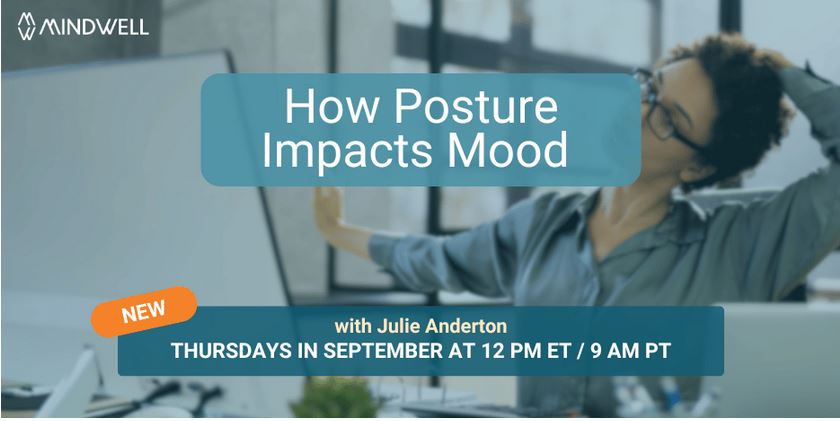 MINDWELL

How Posture Impacts Mood

NEW

with Julie Anderton

THURSDAYS IN SEPTEMBER AT 12 PM ET / 9 AM PT